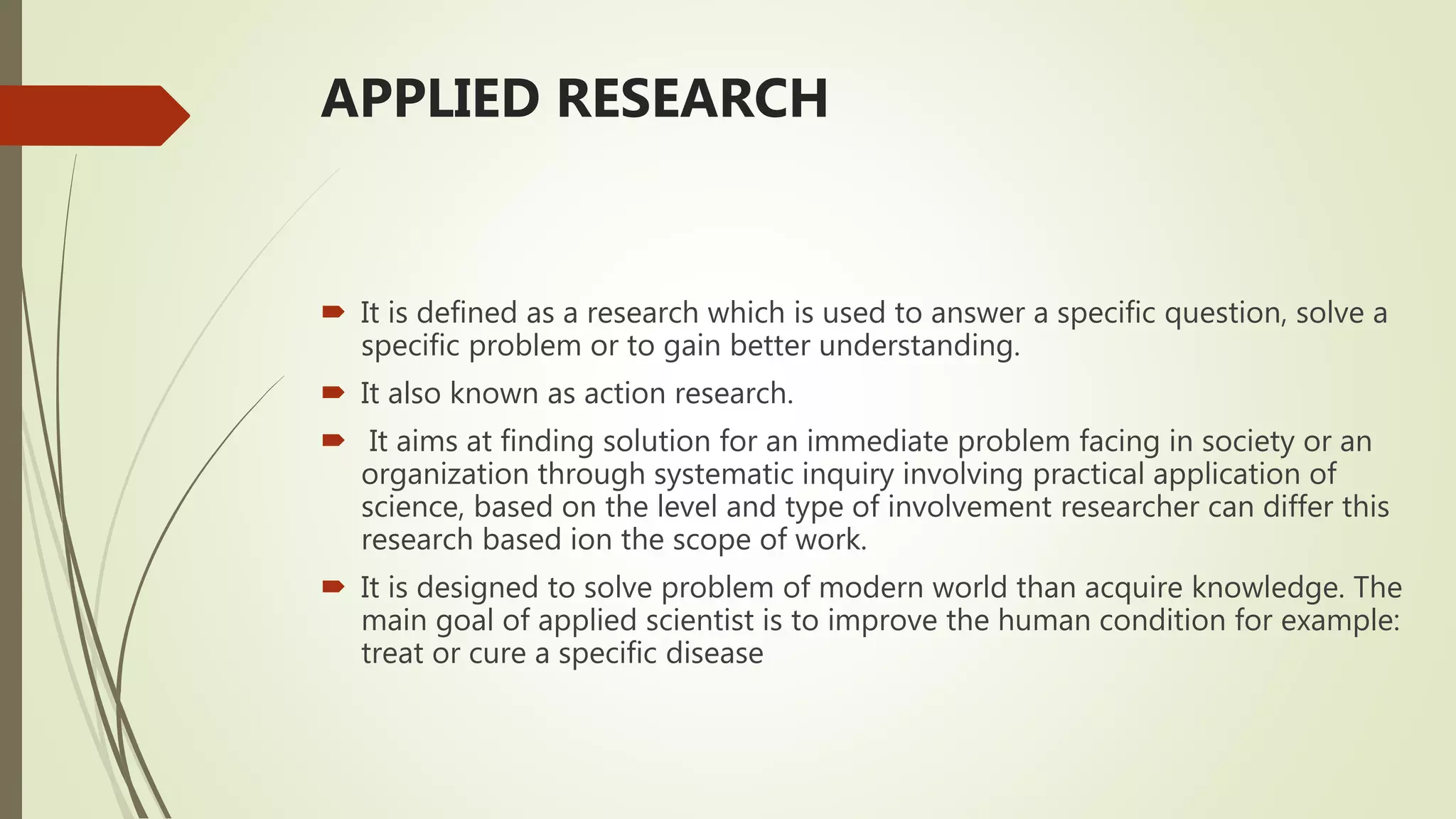 APPLIED RESEARCH

It is defined as a research which is used to answer a specific question, solve a specific problem or to gain better understanding.

It also known as action research.

It aims at finding solution for an immediate problem facing in society or an organization through systematic inquiry involving practical application of science, based on the level and type of involvement researcher can differ this research based ion the scope of work.

It is designed to solve problem of modern world than acquire knowledge. The main goal of applied scientist is to improve the human condition for example: treat or cure a specific disease